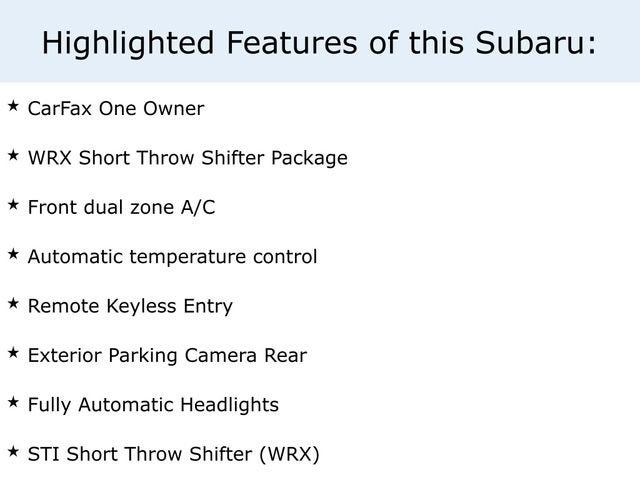 Highlighted Features of this Subaru:

★ CarFax One Owner

★ WRX Short Throw Shifter Package

★ Front dual zone A/C

★ Automatic temperature control

★ Remote Keyless Entry

★ Exterior Parking Camera Rear

★ Fully Automatic Headlights

★ STI Short Throw Shifter (WRX)